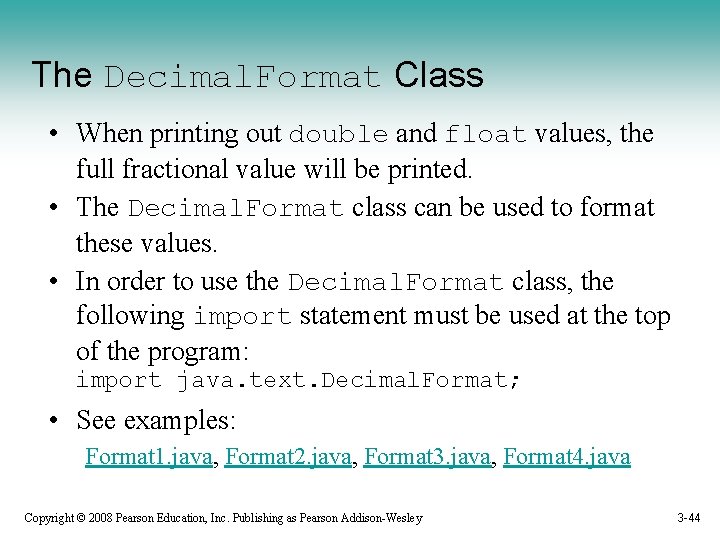 The DecimalFormat Class

• When printing out double and float values, the full fractional value will be printed.

• The DecimalFormat class can be used to format these values.

• In order to use the DecimalFormat class, the following import statement must be used at the top of the program:
import java.text.DecimalFormat;

• See examples:
Format1.java, Format2.java, Format3.java, Format4.java

Copyright © 2008 Pearson Education, Inc. Publishing as Pearson Addison-Wesley

3-44